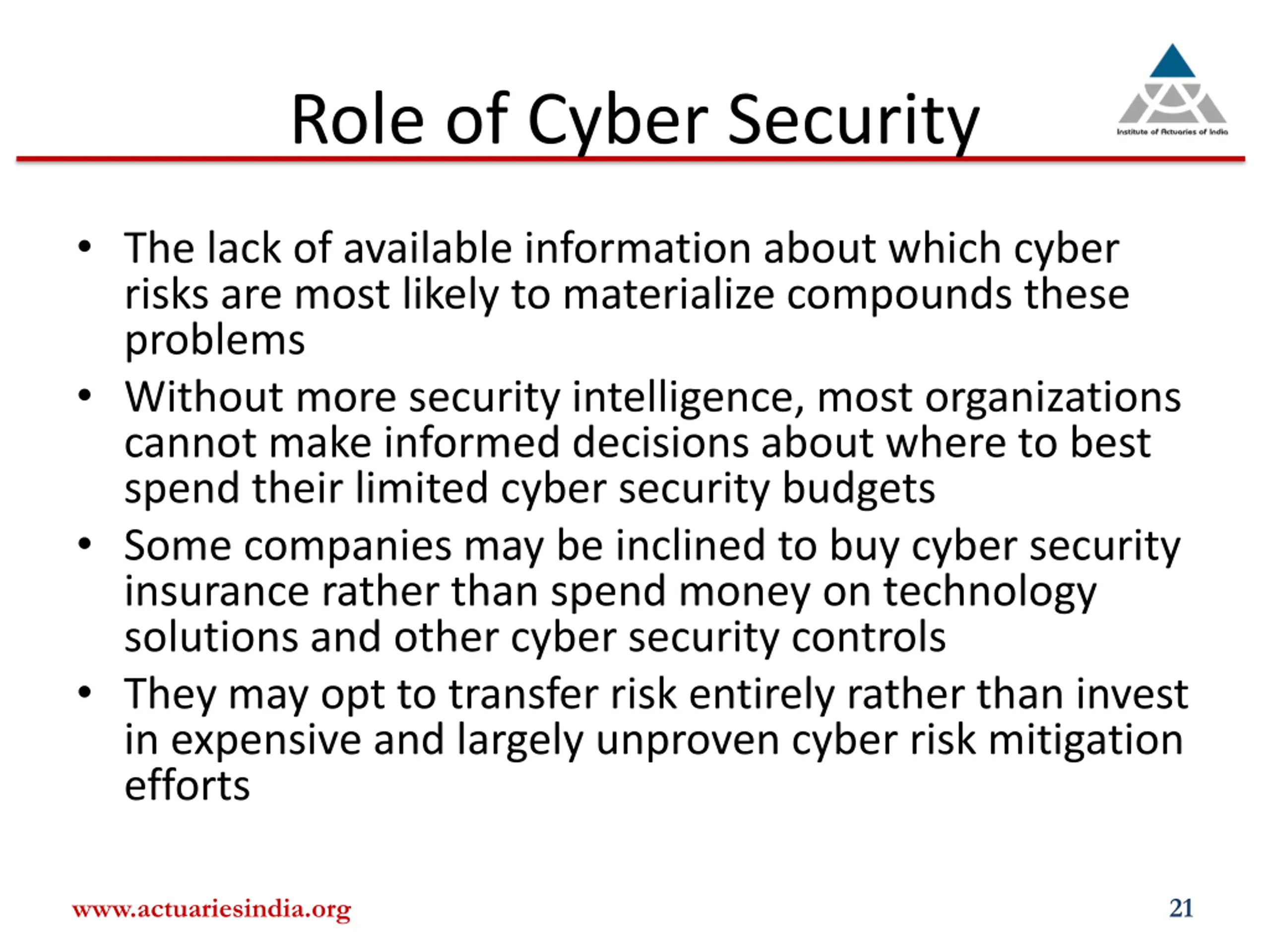 Role of Cyber Security

Institute of Actuaries of India

• The lack of available information about which cyber risks are most likely to materialize compounds these problems
• Without more security intelligence, most organizations cannot make informed decisions about where to best spend their limited cyber security budgets
• Some companies may be inclined to buy cyber security insurance rather than spend money on technology solutions and other cyber security controls
• They may opt to transfer risk entirely rather than invest in expensive and largely unproven cyber risk mitigation efforts

www.actuariesindia.org

21